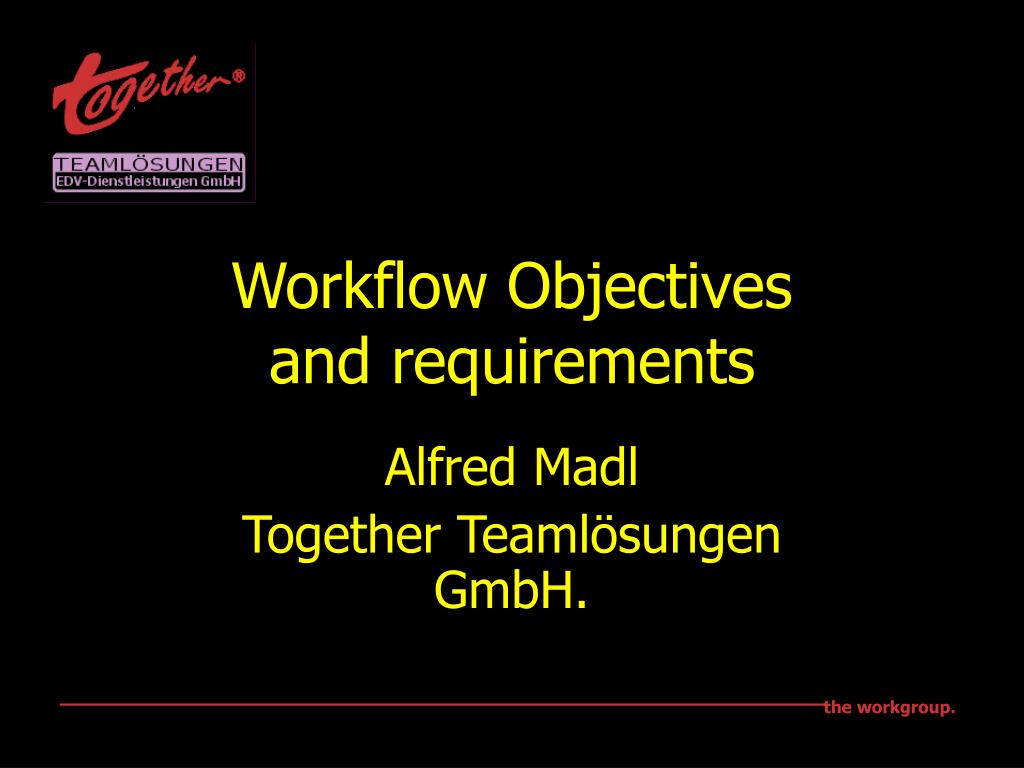 together®

TEAMLÖSUNGEN
EDV-Dienstleistungen GmbH

Workflow Objectives and requirements

Alfred Madl

Together Teamlösungen GmbH.

the workgroup.